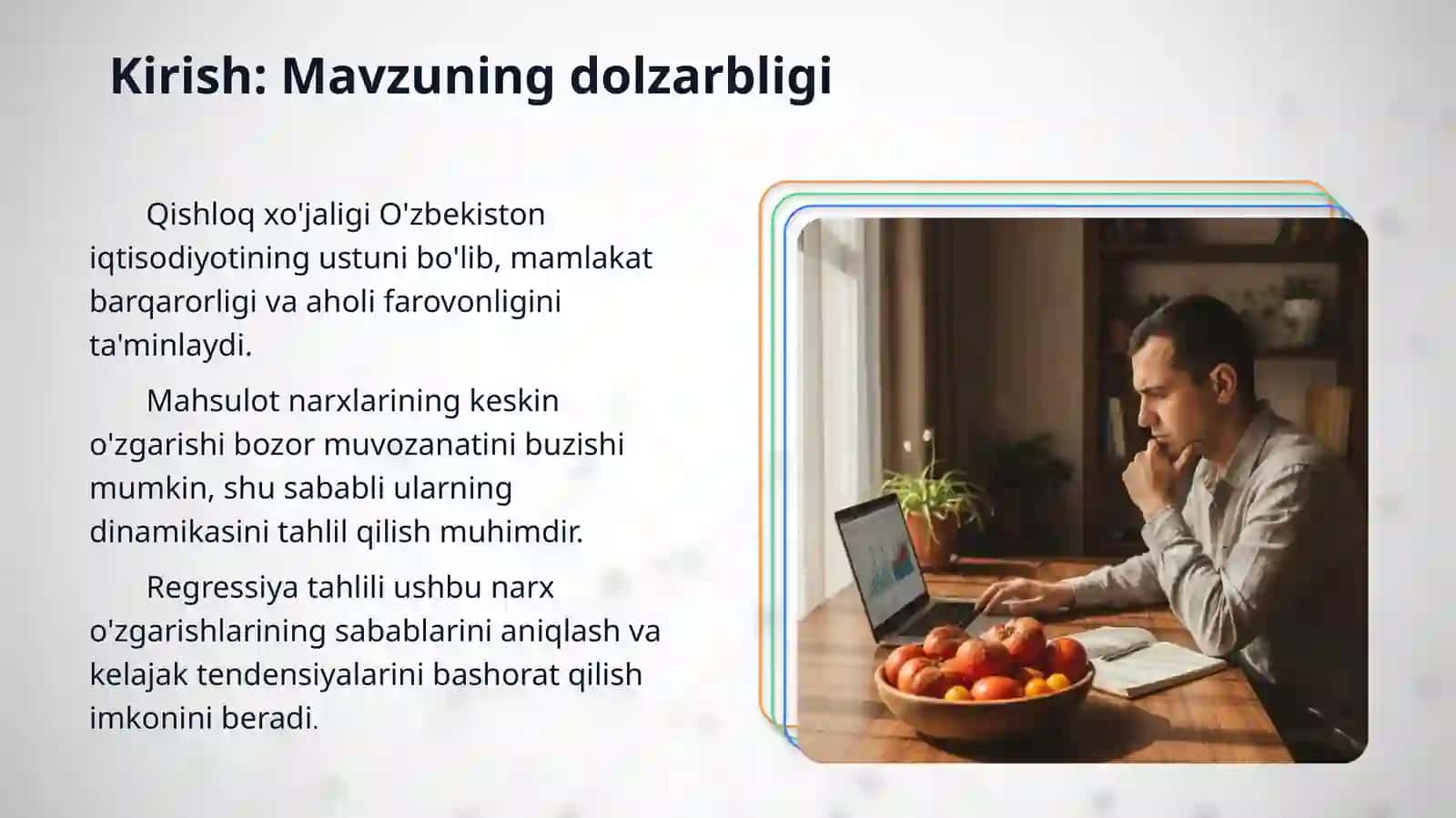 Kirish: Mavzuning dolzarbligi

Qishloq xo'jaligi O'zbekiston iqtisodiyotining ustuni bo'lib, mamlakat barqarorligi va aholi farovonligini ta'minlaydi.

Mahsulot narxlarining keskin o'zgarishi bozor muvozanatini buzishi mumkin, shu sababli ularning dinamikasini tahlil qilish muhimdir.

Regressiya tahlili ushbu narx o'zgarishlarining sabablarini aniqlash va kelajak tendensiyalarini bashorat qilish imkonini beradi.